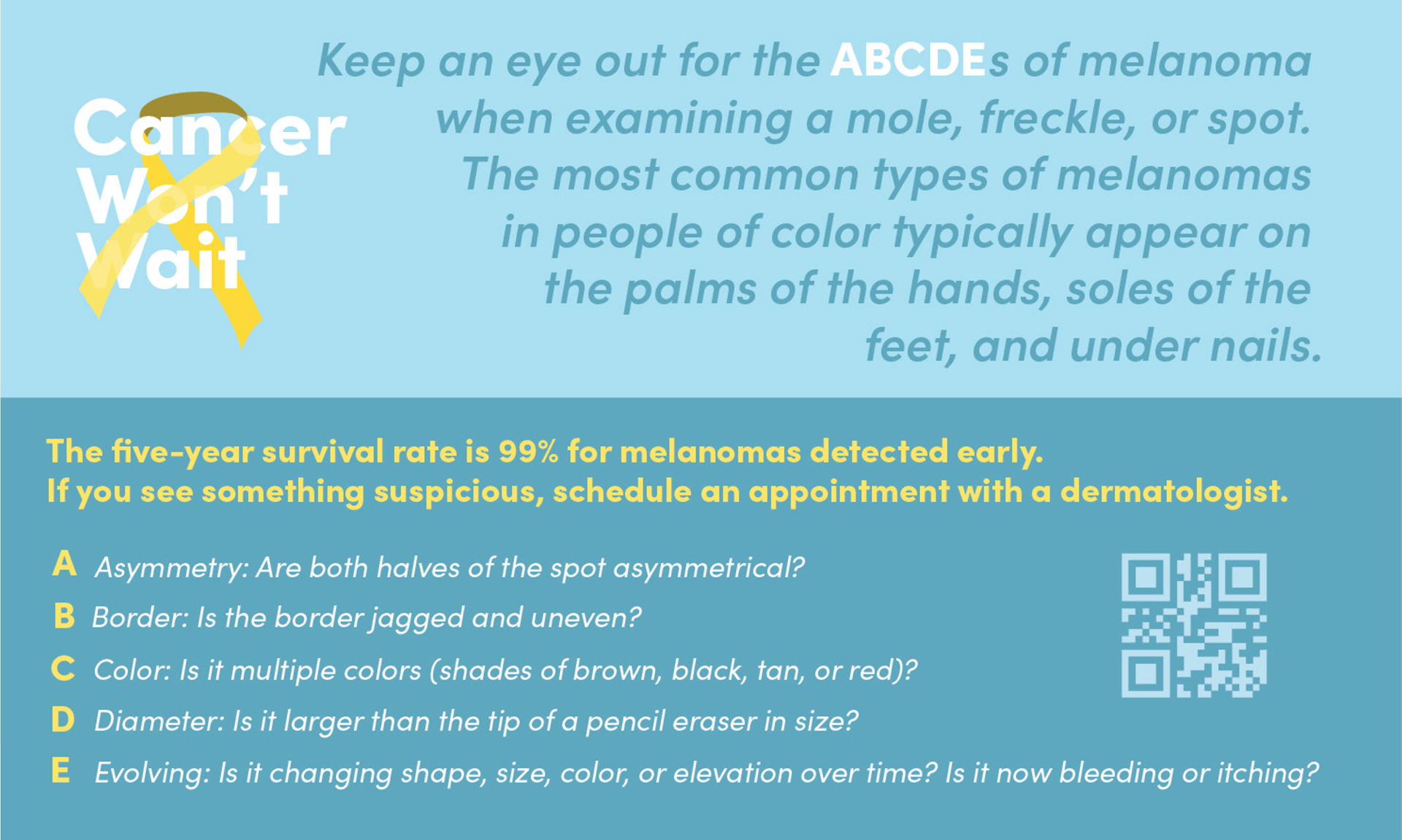 Cancer Won't Wait

Keep an eye out for the ABCDEs of melanoma when examining a mole, freckle, or spot. The most common types of melanomas in people of color typically appear on the palms of the hands, soles of the feet, and under nails.

The five-year survival rate is 99% for melanomas detected early. If you see something suspicious, schedule an appointment with a dermatologist.

A Asymmetry: Are both halves of the spot asymmetrical?

B Border: Is the border jagged and uneven?

C Color: Is it multiple colors (shades of brown, black, tan, or red)?

D Diameter: Is it larger than the tip of a pencil eraser in size?

E Evolving: Is it changing shape, size, color, or elevation over time? Is it now bleeding or itching?